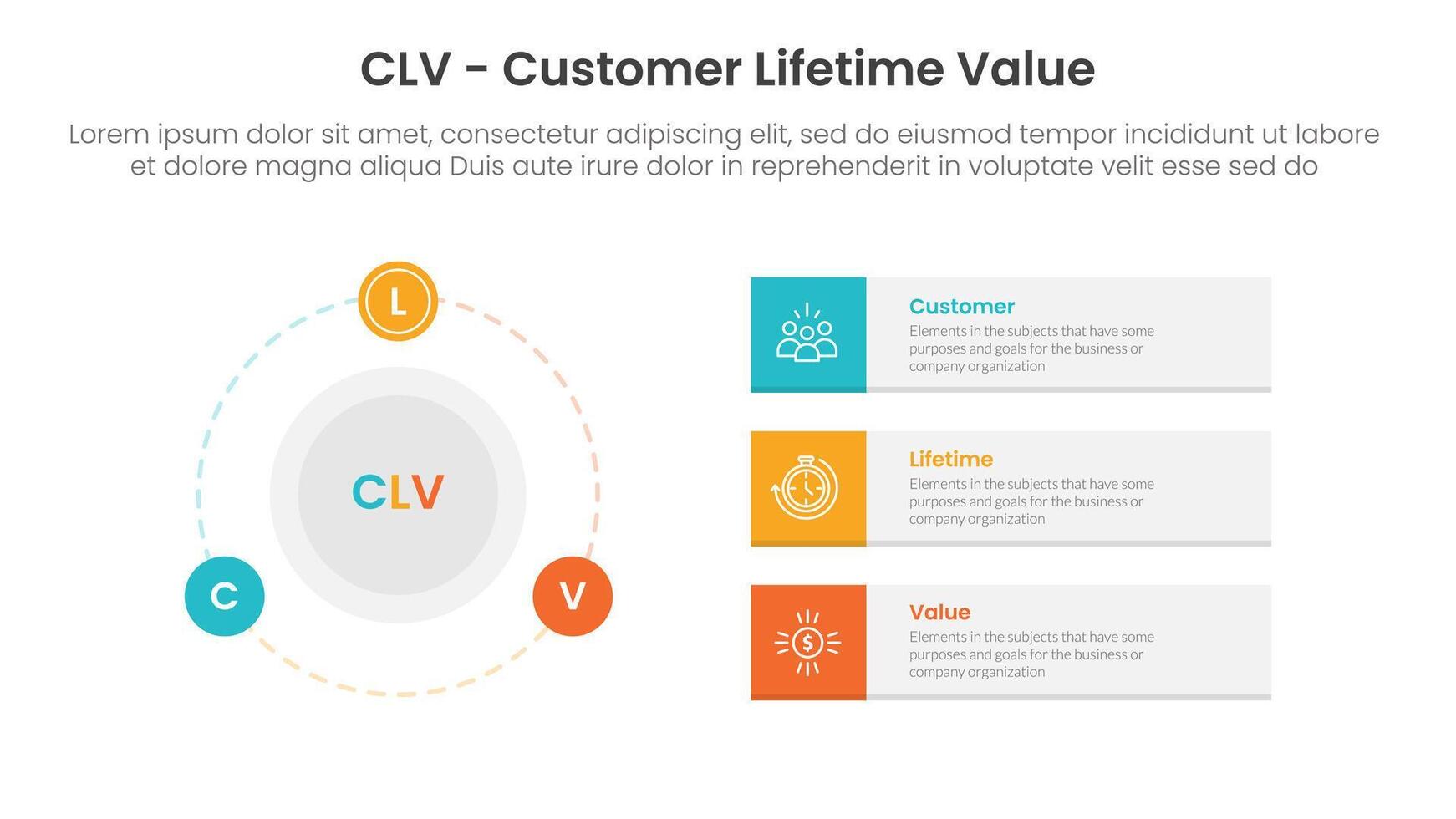 CLV - Customer Lifetime Value

Lorem ipsum dolor sit amet, consectetur adipiscing elit, sed do eiusmod tempor incididunt ut labore et dolore magna aliqua Duis aute irure dolor in reprehenderit in voluptate velit esse sed do

L

CLV

C

V

Customer
Elements in the subjects that have some purposes and goals for the business or company organization

Lifetime
Elements in the subjects that have some purposes and goals for the business or company organization

Value
Elements in the subjects that have some purposes and goals for the business or company organization